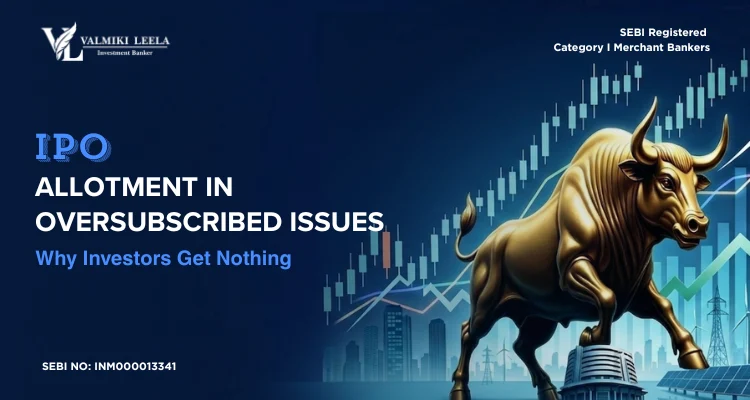 VL VALMIKI LEELA
Investment Banker

SEBI Registered
Category I Merchant Bankers

IPO
ALLOTMENT IN OVERSUBSCRIBED ISSUES
Why Investors Get Nothing

SEBI NO: INM000013341